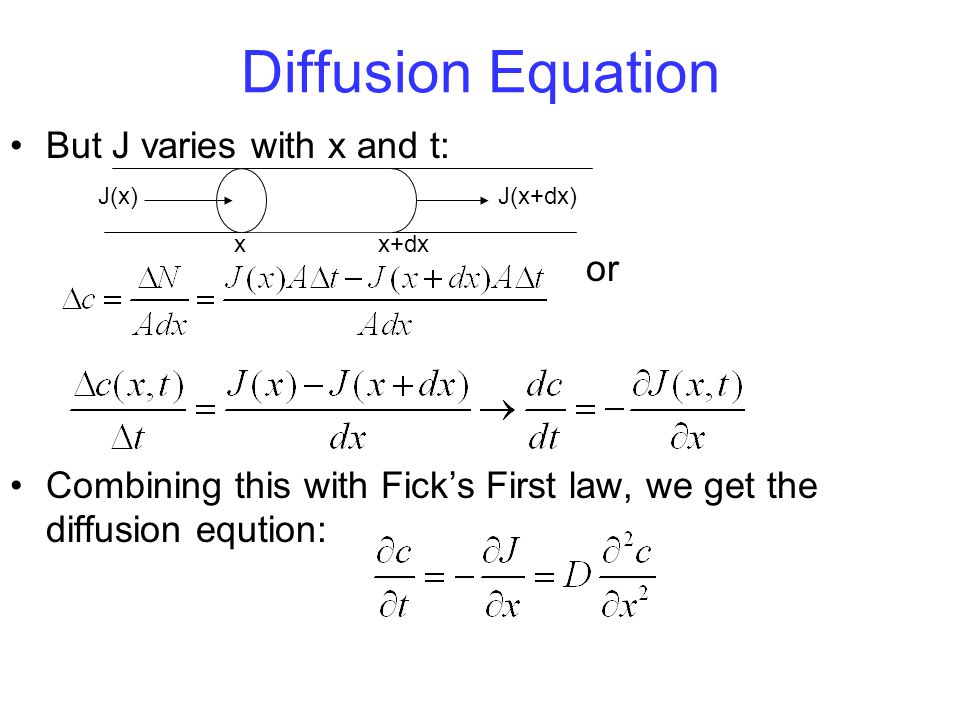 Diffusion Equation

• But J varies with x and t:

J(x)

J(x+dx)

x

x+dx

$\Delta c = \frac{\Delta N}{Adx} = \frac{J(x)A\Delta t - J(x+dx)A\Delta t}{Adx}$ or

$\frac{\Delta c(x,t)}{\Delta t} = \frac{J(x) - J(x+dx)}{dx} \rightarrow \frac{dc}{dt} = -\frac{\partial J(x,t)}{\partial x}$

• Combining this with Fick's First law, we get the diffusion eqution:

$\frac{\partial c}{\partial t} = -\frac{\partial J}{\partial x} = D\frac{\partial^2 c}{\partial x^2}$